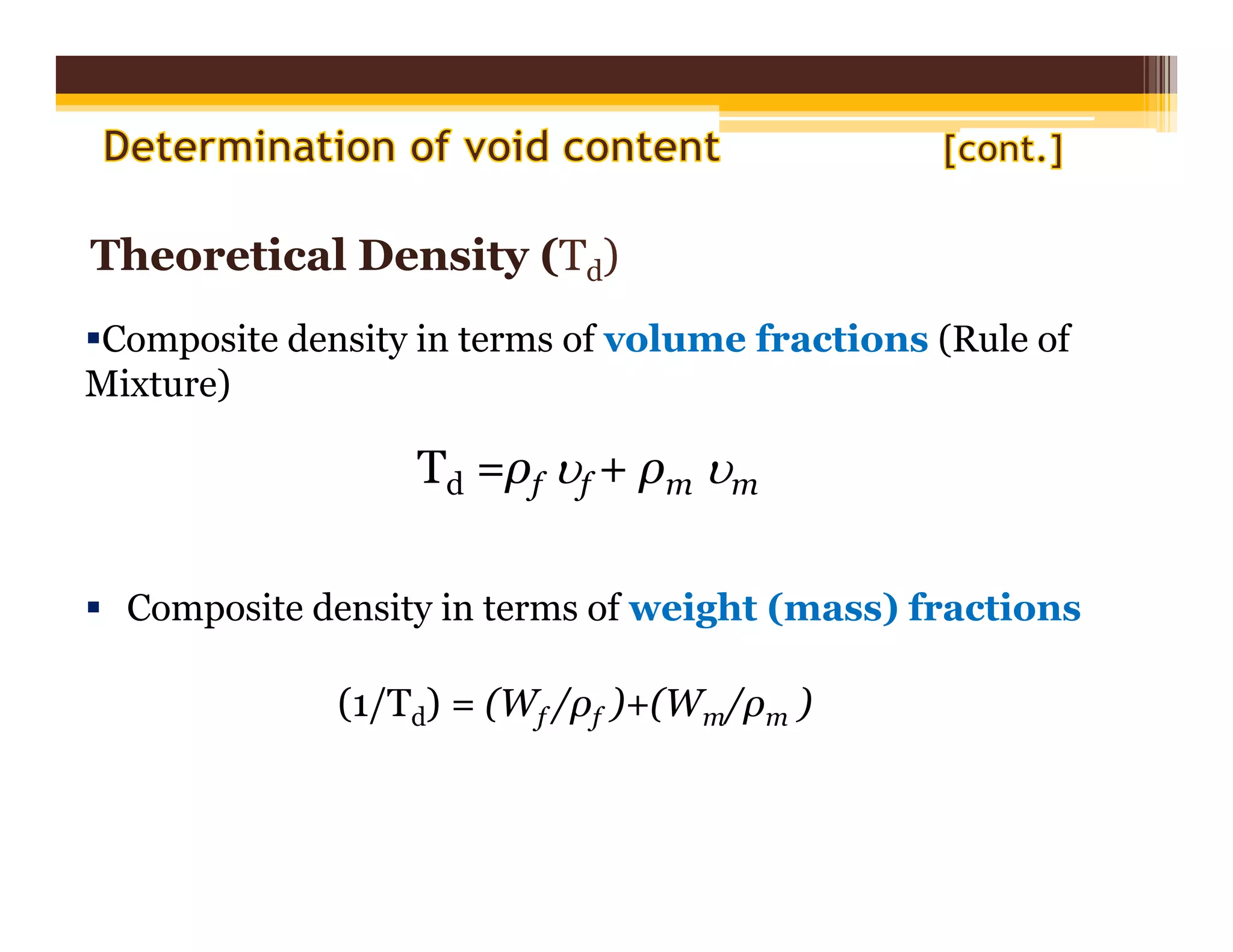 Determination of void content [cont.]

Theoretical Density ($T_d$)

▪Composite density in terms of volume fractions (Rule of Mixture)

$T_d = \rho_f \upsilon_f + \rho_m \upsilon_m$

▪ Composite density in terms of weight (mass) fractions

$(1/T_d) = (W_f/\rho_f)+(W_m/\rho_m)$